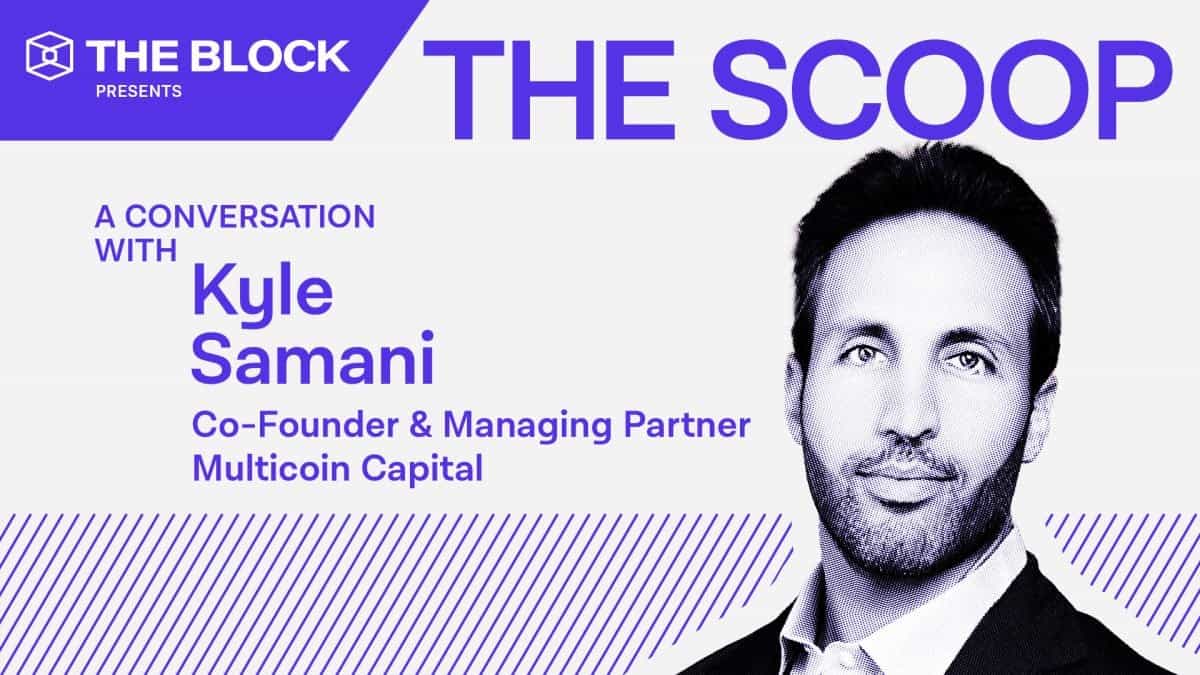 THE BLOCK
PRESENTS

THE SCOOP

A CONVERSATION WITH

Kyle Samani

Co-Founder & Managing Partner
Multicoin Capital